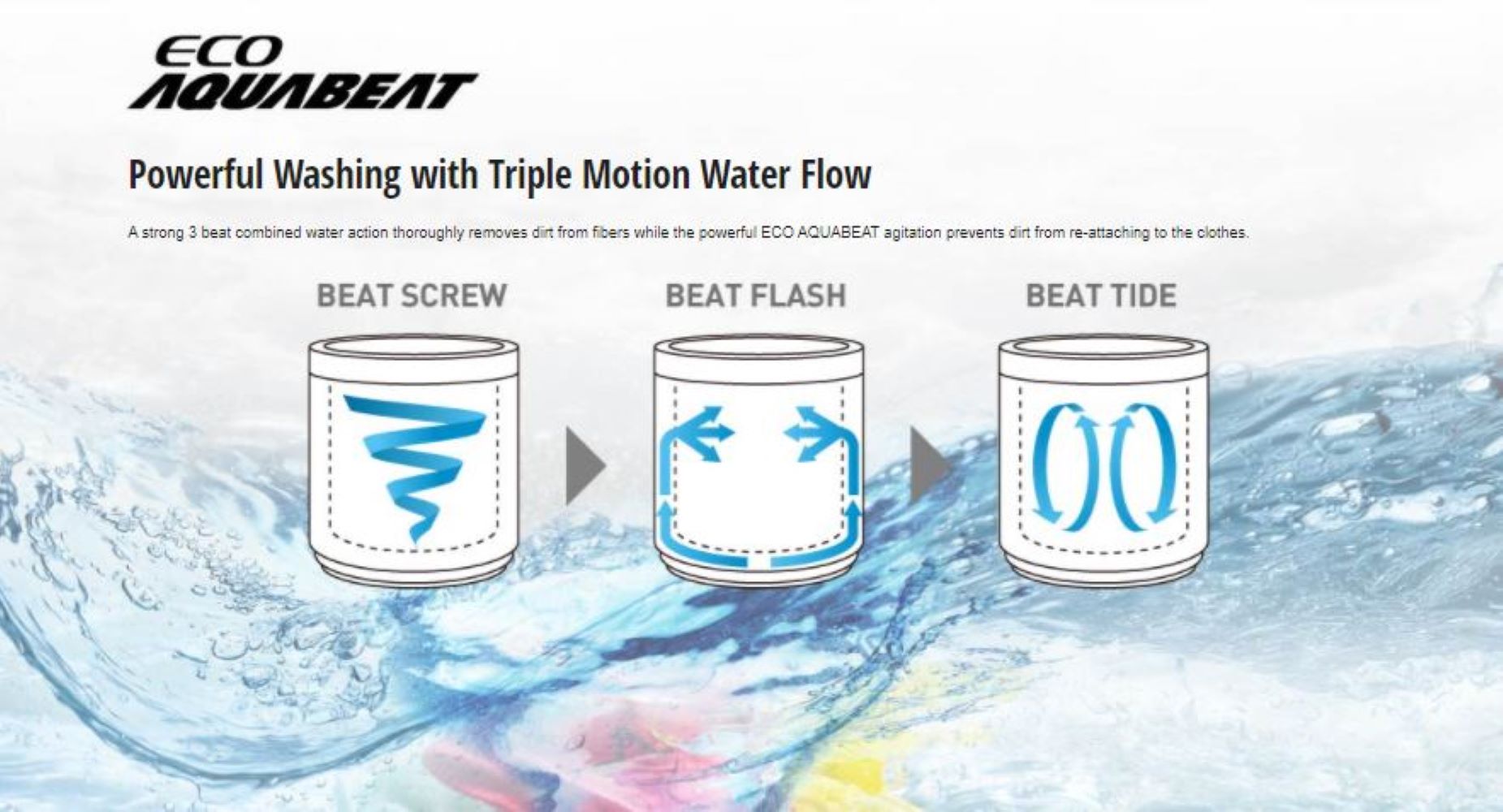 ECO AQUABEAT

Powerful Washing with Triple Motion Water Flow

A strong 3 beat combined water action thoroughly removes dirt from fibers while the powerful ECO AQUABEAT agitation prevents dirt from re-attaching to the clothes.

BEAT SCREW

BEAT FLASH

BEAT TIDE